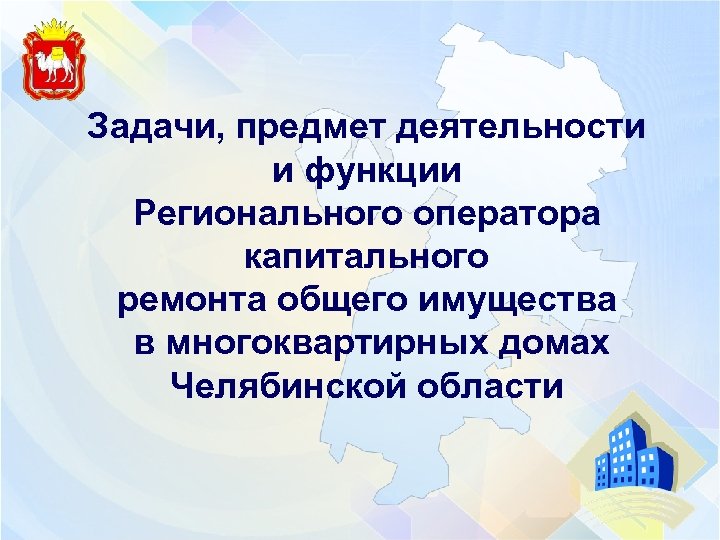 Задачи, предмет деятельности и функции Регионального оператора капитального ремонта общего имущества в многоквартирных домах Челябинской области